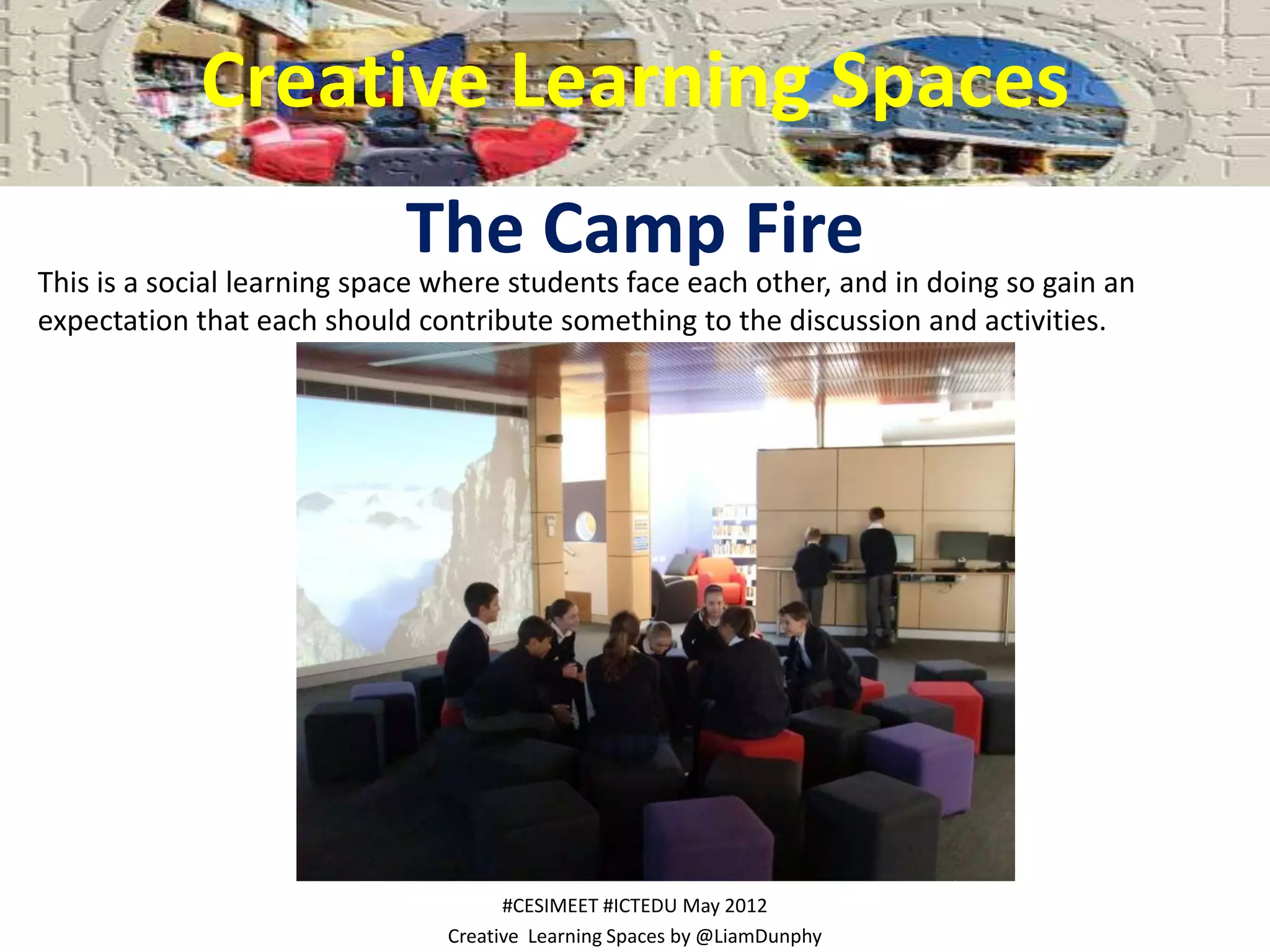 Creative Learning Spaces

The Camp Fire

This is a social learning space where students face each other, and in doing so gain an expectation that each should contribute something to the discussion and activities.

#CESIMEET #ICTEDU May 2012
Creative  Learning Spaces by @LiamDunphy